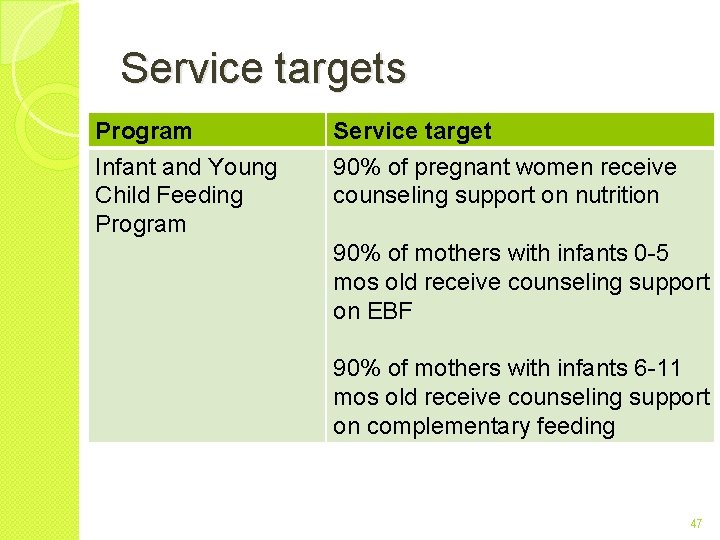 Service targets

| Program | Service target |
|---|---|
| Infant and Young Child Feeding Program | 90% of pregnant women receive counseling support on nutrition<br><br>90% of mothers with infants 0-5 mos old receive counseling support on EBF<br><br>90% of mothers with infants 6-11 mos old receive counseling support on complementary feeding |

47